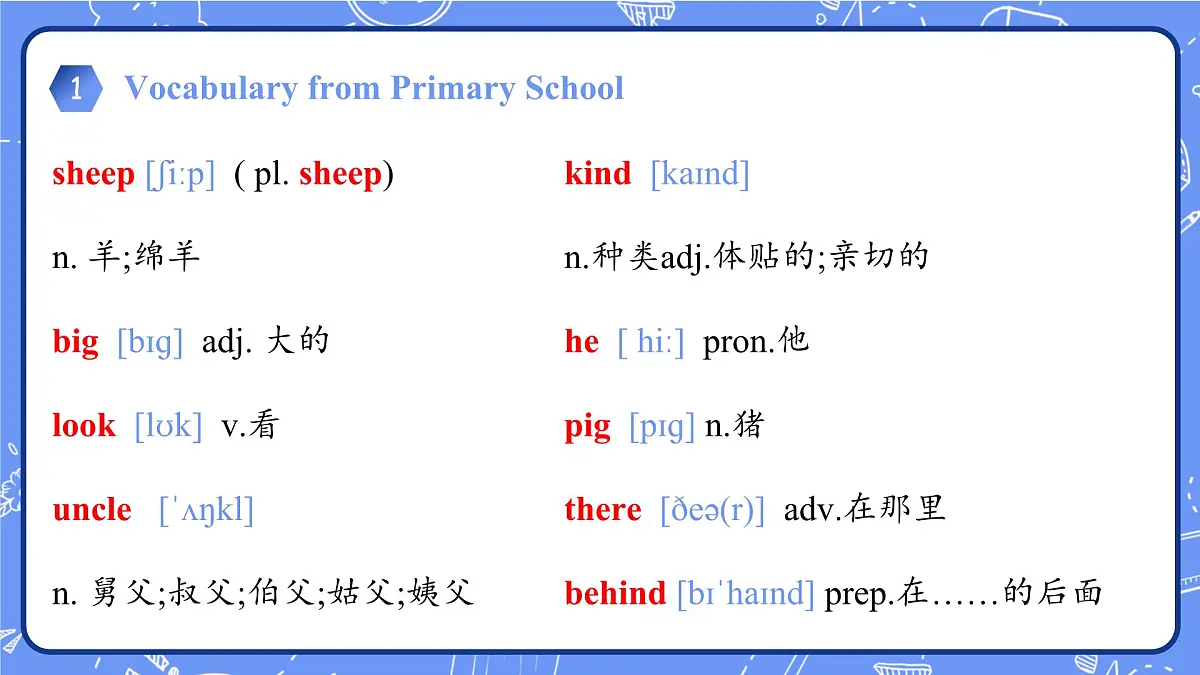 1 Vocabulary from Primary School

sheep [ʃiːp] ( pl. sheep)

n. 羊;绵羊

big [bɪɡ] adj. 大的

look [lʊk] v.看

uncle [ˈʌŋkl]

n. 舅父;叔父;伯父;姑父;姨父

kind [kaɪnd]

n.种类adj.体贴的;亲切的

he [ hiː] pron.他

pig [pɪɡ] n.猪

there [ðeə(r)] adv.在那里

behind [bɪˈhaɪnd] prep.在……的后面